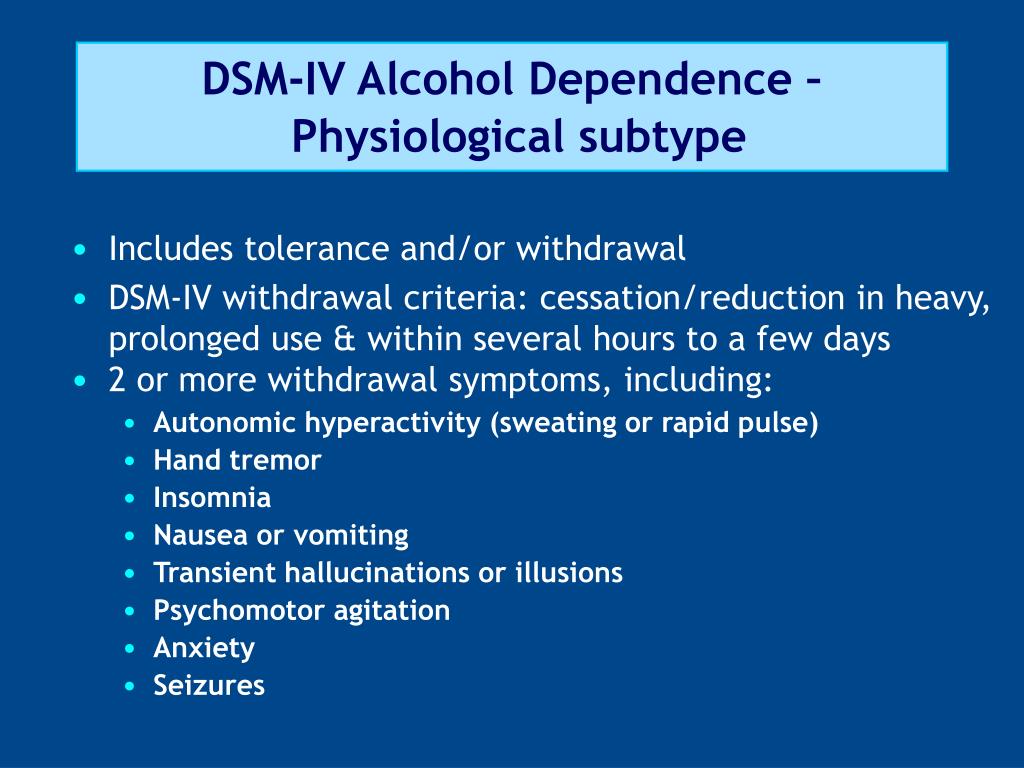 DSM-IV Alcohol Dependence – Physiological subtype

• Includes tolerance and/or withdrawal
• DSM-IV withdrawal criteria: cessation/reduction in heavy, prolonged use & within several hours to a few days
• 2 or more withdrawal symptoms, including:
  • Autonomic hyperactivity (sweating or rapid pulse)
  • Hand tremor
  • Insomnia
  • Nausea or vomiting
  • Transient hallucinations or illusions
  • Psychomotor agitation
  • Anxiety
  • Seizures